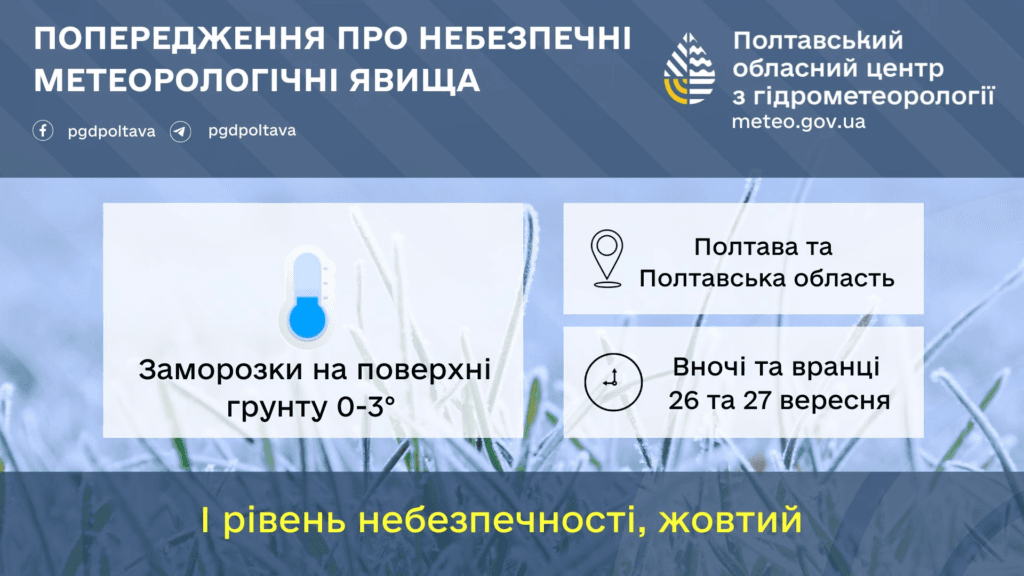 ПОПЕРЕДЖЕННЯ ПРО НЕБЕЗПЕЧНІ МЕТЕОРОЛОГІЧНІ ЯВИЩА

pgdpoltava pgdpoltava

Полтавський обласний центр з гідрометеорології
meteo.gov.ua

Заморозки на поверхні грунту 0-3°

Полтава та Полтавська область

Вночі та вранці 26 та 27 вересня

І рівень небезпечності, жовтий